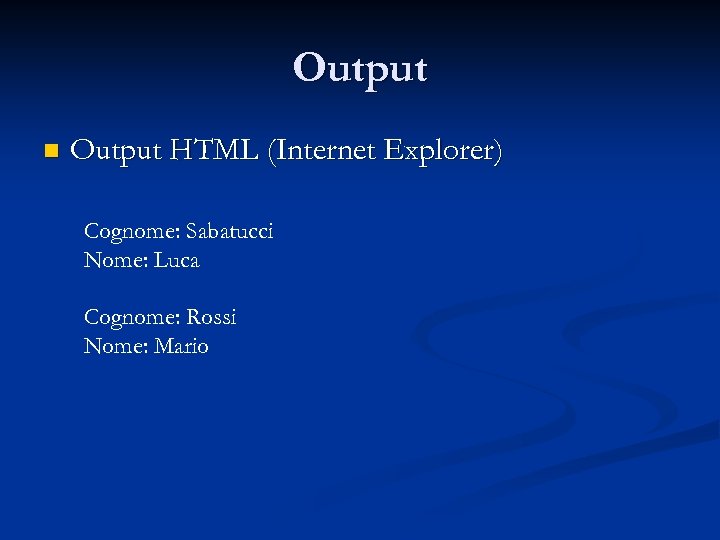 Output

Output HTML (Internet Explorer)

Cognome: Sabatucci
Nome: Luca

Cognome: Rossi
Nome: Mario